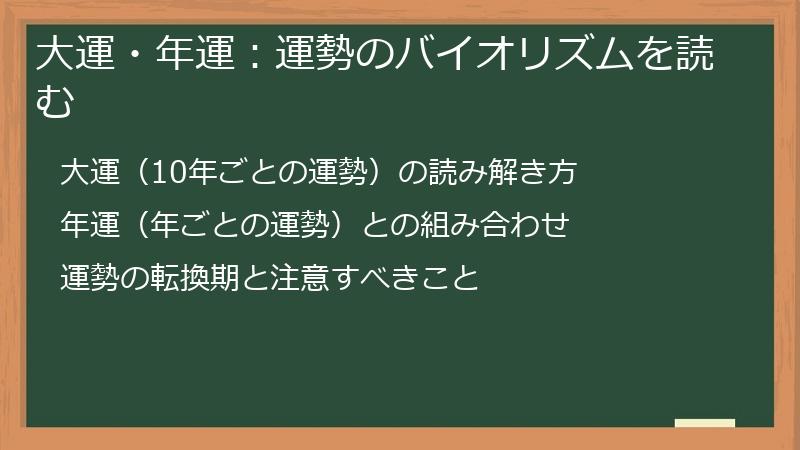 大運・年運：運勢のバイオリズムを読む

大運（10年ごとの運勢）の読み解き方

年運（年ごとの運勢）との組み合わせ

運勢の転換期と注意すべきこと